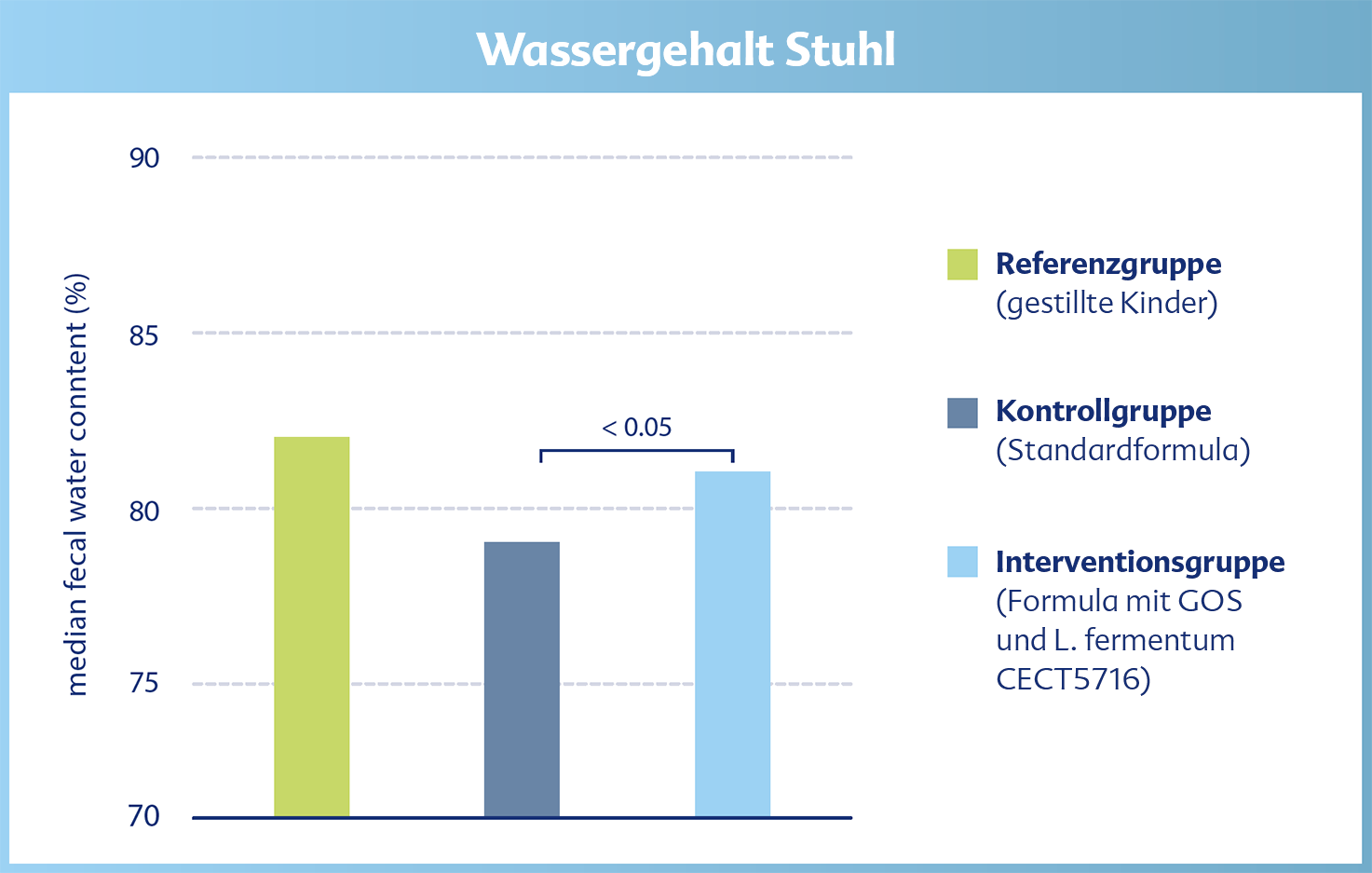 Wassergehalt Stuhl

median fecal water content (%)

90

85

80

75

70

< 0.05

Referenzgruppe
(gestillte Kinder)

Kontrollgruppe
(Standardformula)

Interventionsgruppe
(Formula mit GOS und L. fermentum CECT5716)